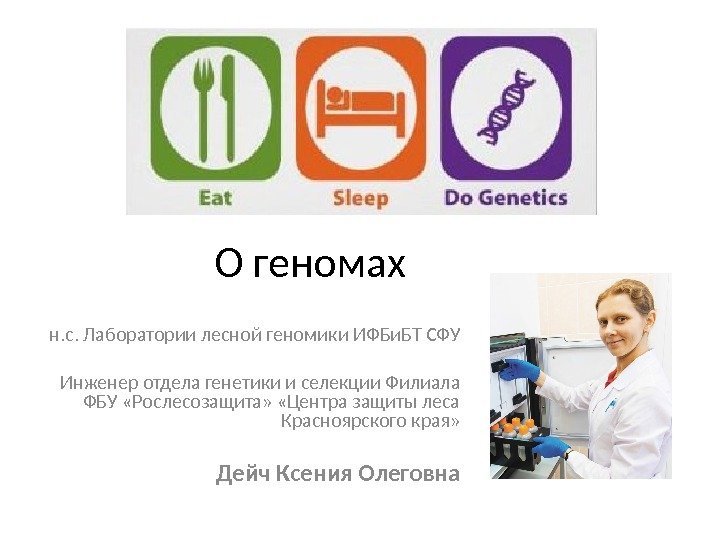 Eat Sleep Do Genetics

О геномах

н.с. Лаборатории лесной геномики ИФБиБТ СФУ

Инженер отдела генетики и селекции Филиала ФБУ «Рослесозащита» «Центра защиты леса Красноярского края»

Дейч Ксения Олеговна